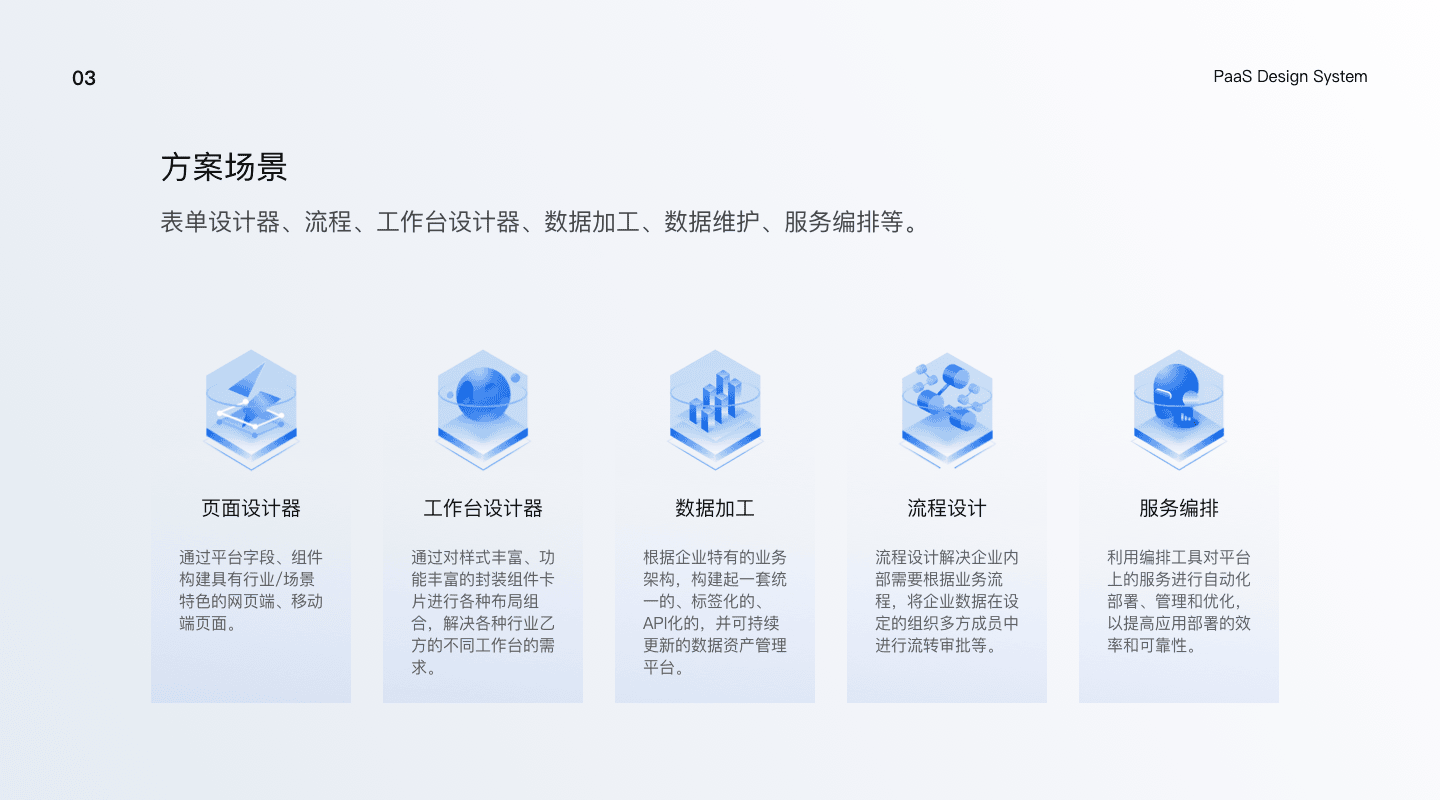 03

PaaS Design System

方案场景

表单设计器、流程、工作台设计器、数据加工、数据维护、服务编排等。

页面设计器

通过平台字段、组件构建具有行业/场景特色的网页端、移动端页面。

工作台设计器

通过对样式丰富、功能丰富的封装组件卡片进行各种布局组合，解决各种行业乙方的不同工作台的需求。

数据加工

根据企业特有的业务架构，构建起一套统一的、标签化的、API化的，并可持续更新的数据资产管理平台。

流程设计

流程设计解决企业内部需要根据业务流程，将企业数据在设定的组织多方成员中进行流转审批等。

服务编排

利用编排工具对平台上的服务进行自动化部署、管理和优化，以提高应用部署的效率和可靠性。